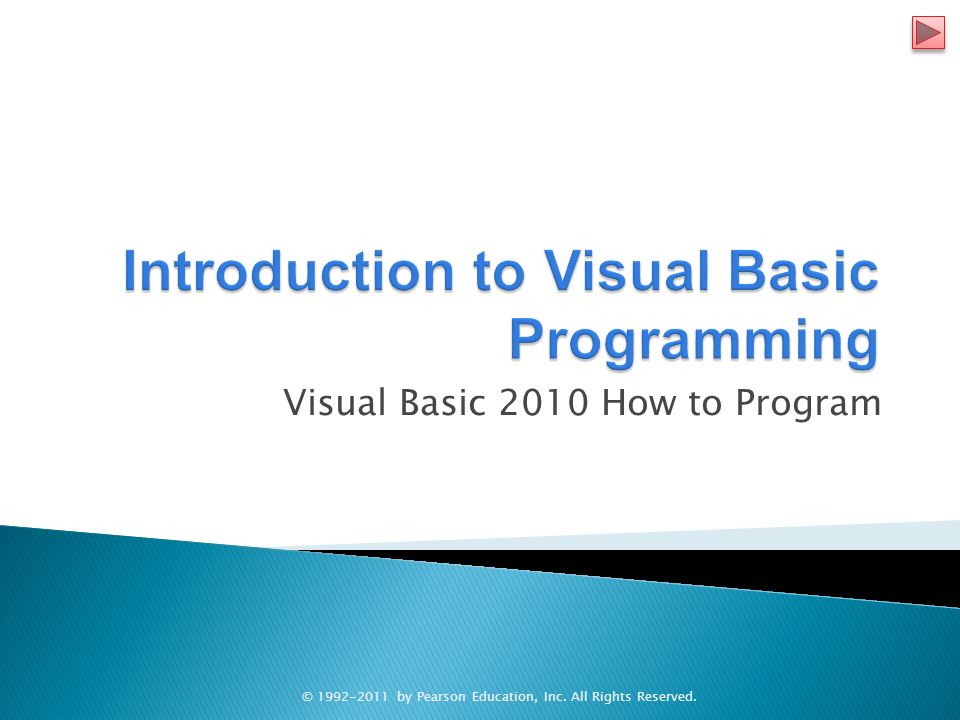 Introduction to Visual Basic Programming

Visual Basic 2010 How to Program

© 1992-2011 by Pearson Education, Inc. All Rights Reserved.